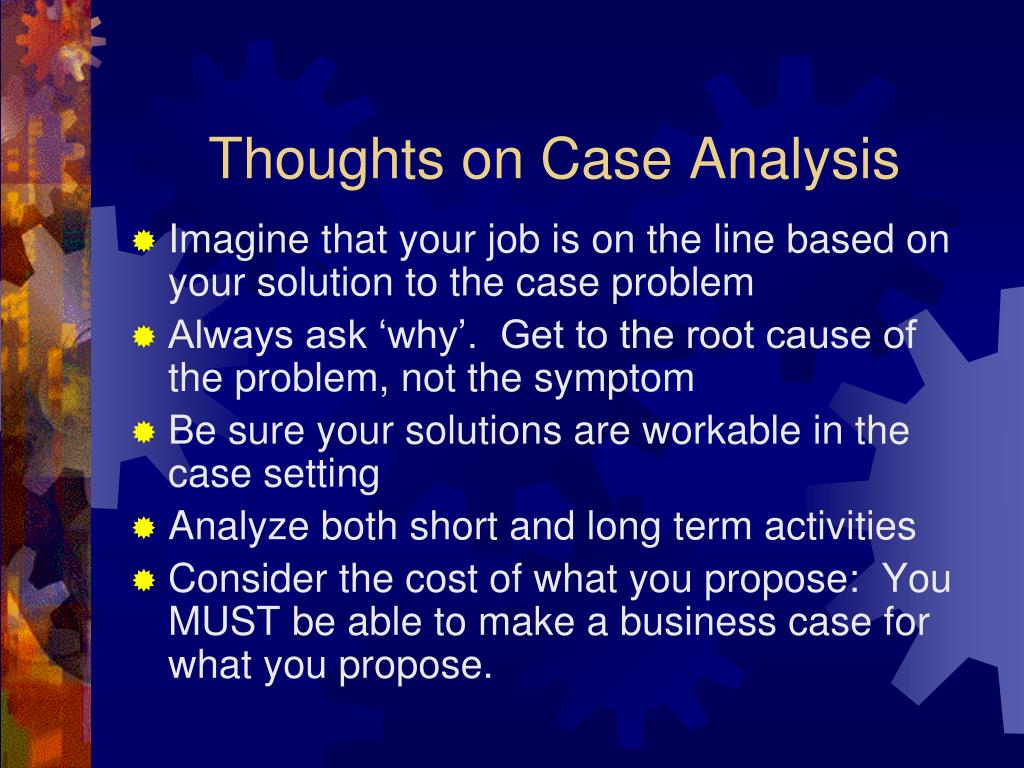 Thoughts on Case Analysis

Imagine that your job is on the line based on your solution to the case problem

Always ask ‘why’.  Get to the root cause of the problem, not the symptom

Be sure your solutions are workable in the case setting

Analyze both short and long term activities

Consider the cost of what you propose:  You MUST be able to make a business case for what you propose.